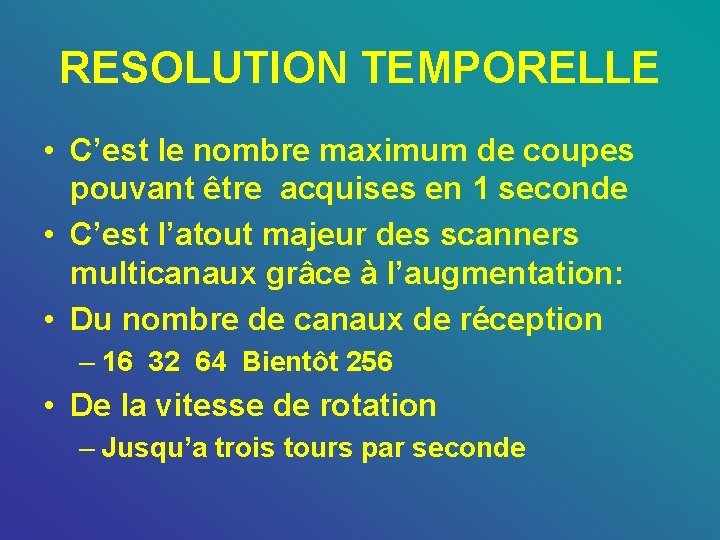 RESOLUTION TEMPORELLE

• C’est le nombre maximum de coupes pouvant être acquises en 1 seconde
• C’est l’atout majeur des scanners multicanaux grâce à l’augmentation:
• Du nombre de canaux de réception
– 16 32 64 Bientôt 256
• De la vitesse de rotation
– Jusqu’a trois tours par seconde